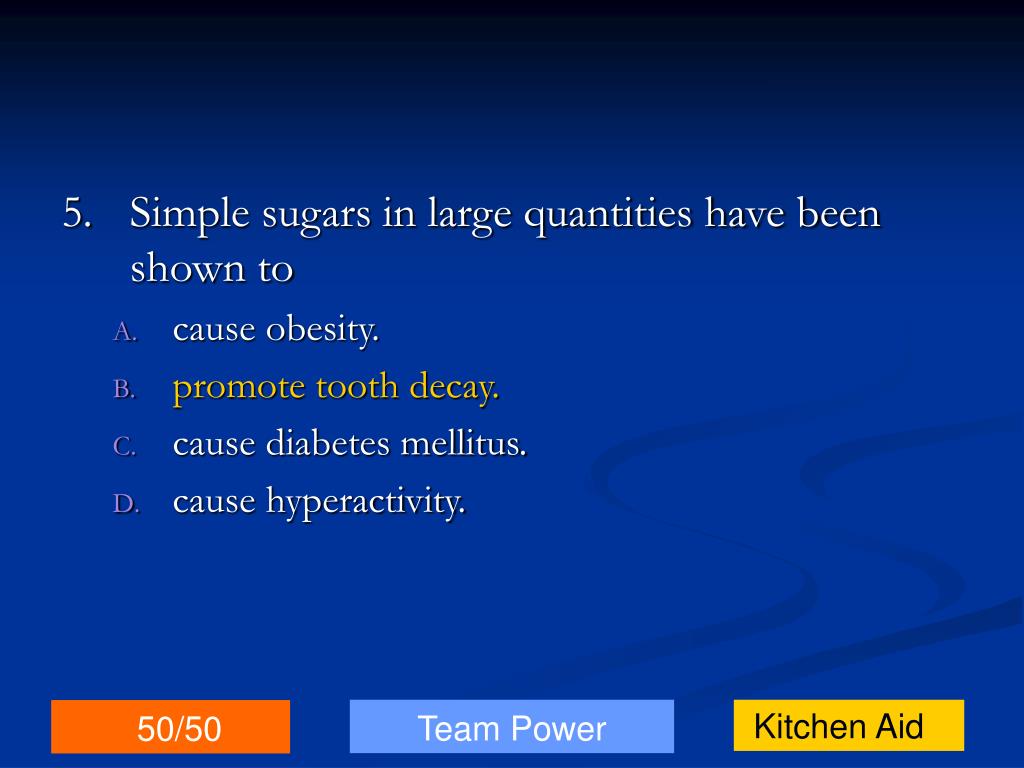 5. Simple sugars in large quantities have been shown to

A. cause obesity.
B. promote tooth decay.
C. cause diabetes mellitus.
D. cause hyperactivity.

50/50
Team Power
Kitchen Aid